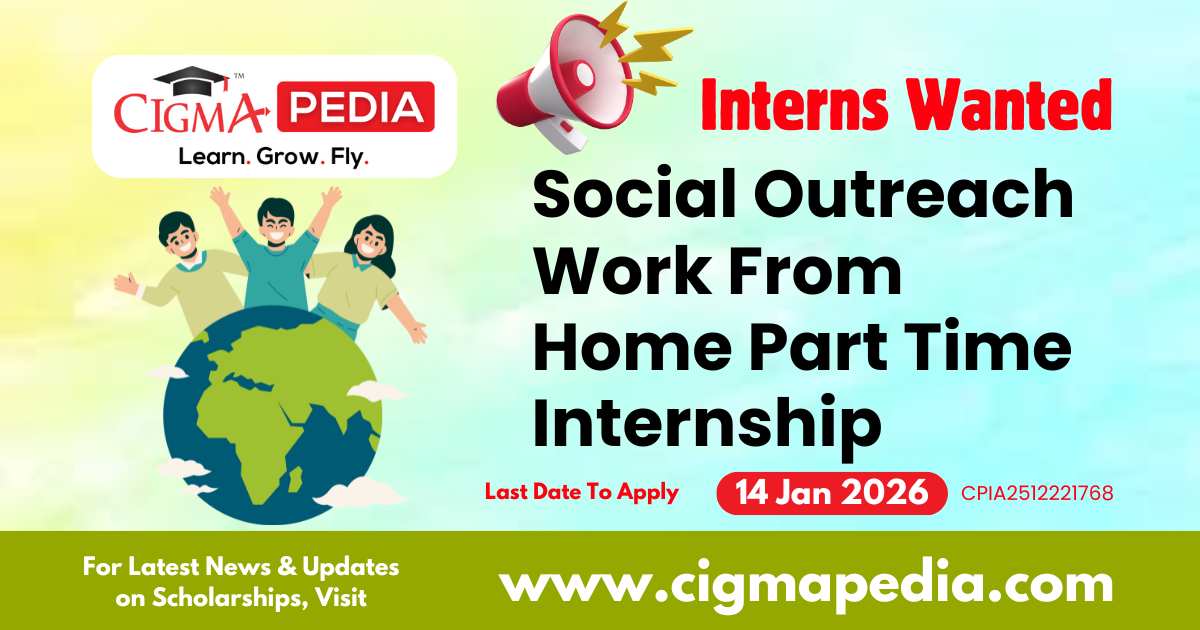 CIGMA PEDIA™
Learn. Grow. Fly.

Interns Wanted

Social Outreach Work From Home Part Time Internship

Last Date To Apply 14 Jan 2026 CPIA2512221768

For Latest News & Updates on Scholarships, Visit

www.cigmapedia.com